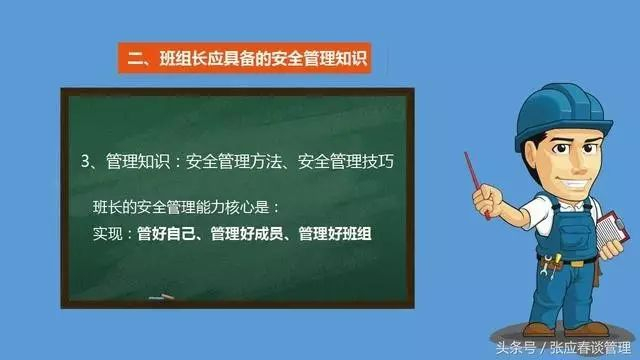 二、班组长应具备的安全管理知识

3、管理知识：安全管理方法、安全管理技巧

班长的安全管理能力核心是：

实现：管好自己、管理好成员、管理好班组

头条号 / 张应春谈管理